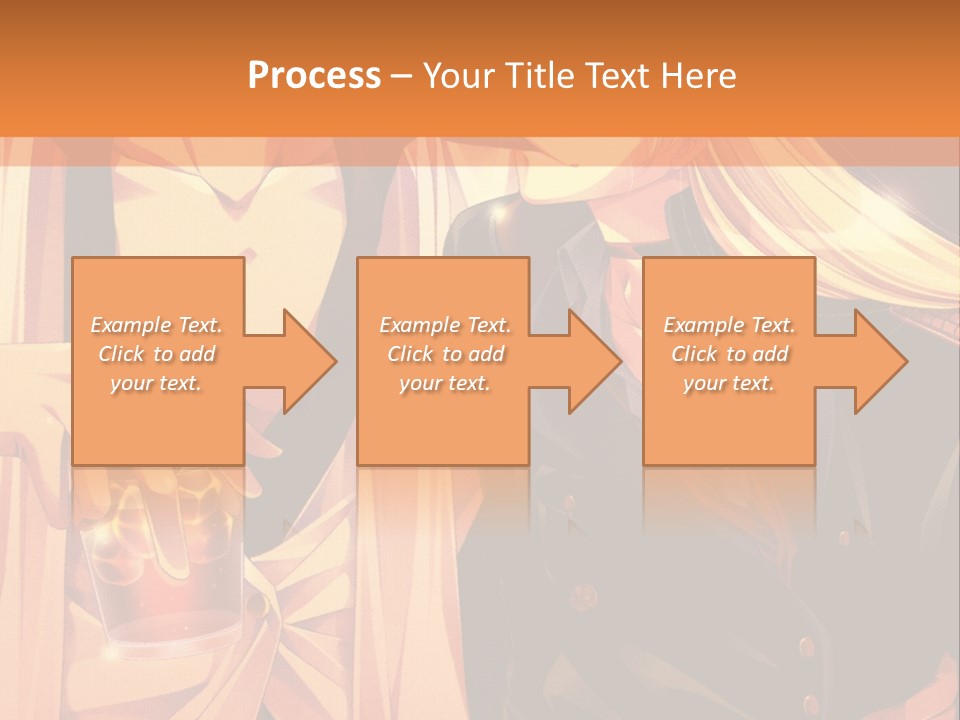 Process – Your Title Text Here

Example Text. Click to add your text.

Example Text. Click to add your text.

Example Text. Click to add your text.